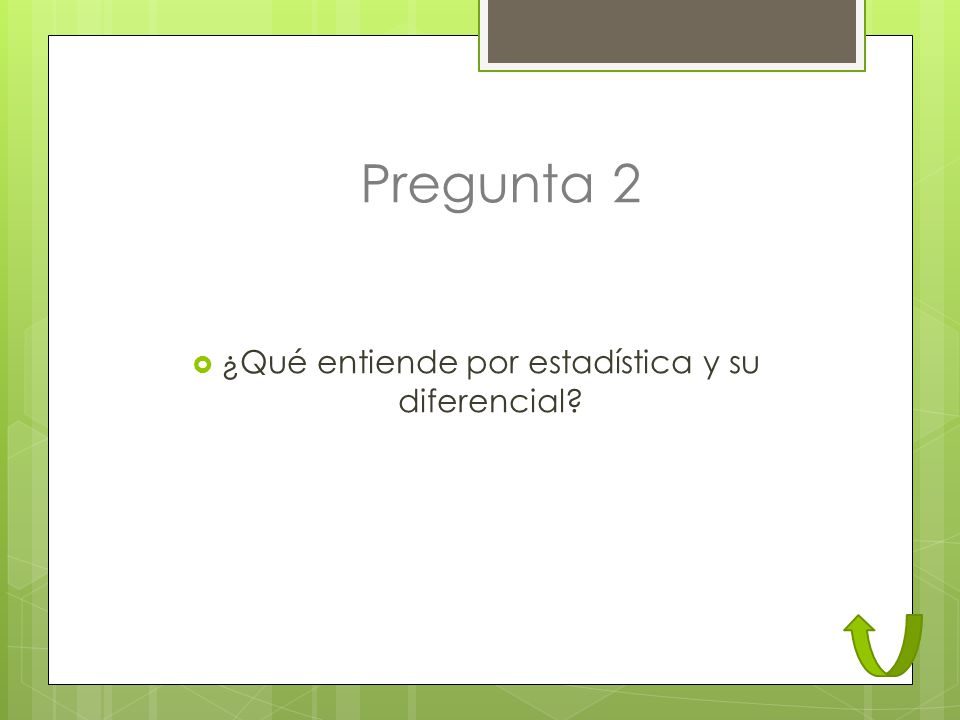 Pregunta 2

¿Qué entiende por estadística y su diferencial?